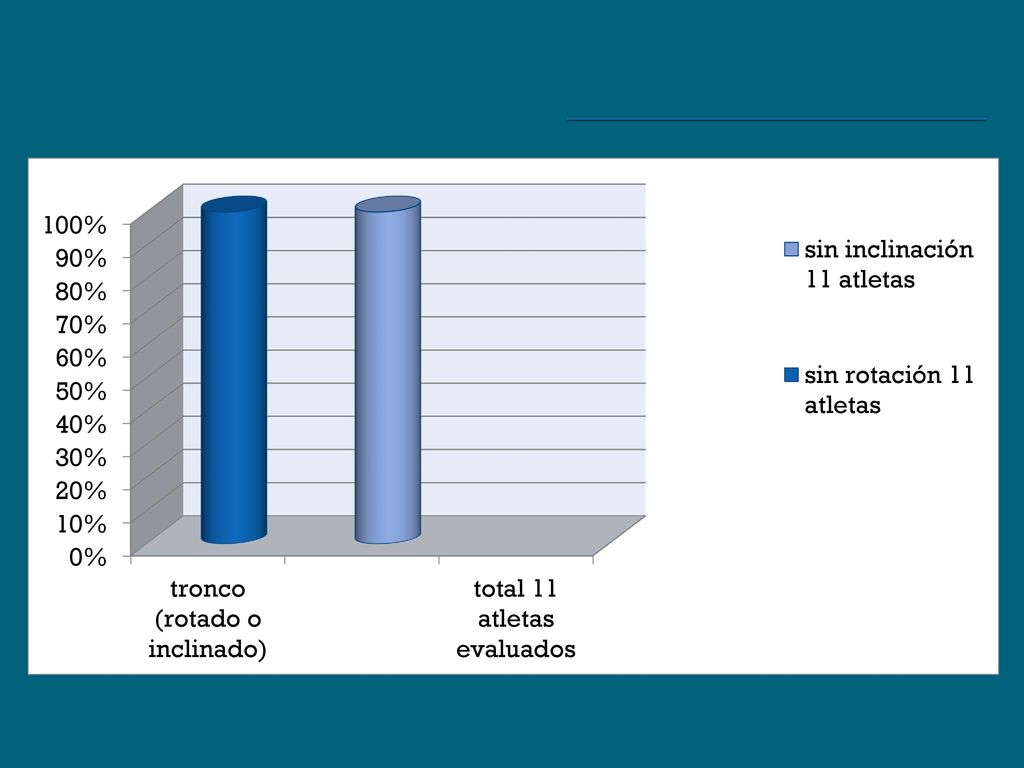 100%
90%
80%
70%
60%
50%
40%
30%
20%
10%
0%

tronco (rotado o inclinado)

total 11 atletas evaluados

sin inclinación 11 atletas

sin rotación 11 atletas